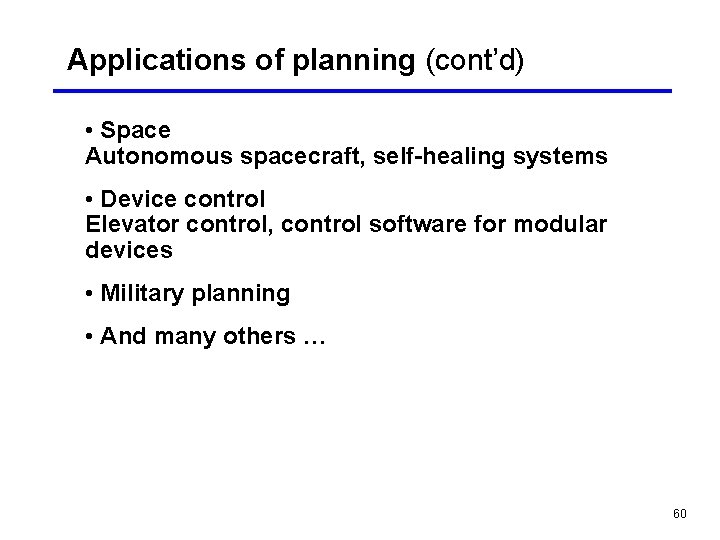 Applications of planning (cont'd)

• Space
Autonomous spacecraft, self-healing systems

• Device control
Elevator control, control software for modular devices

• Military planning

• And many others …

60